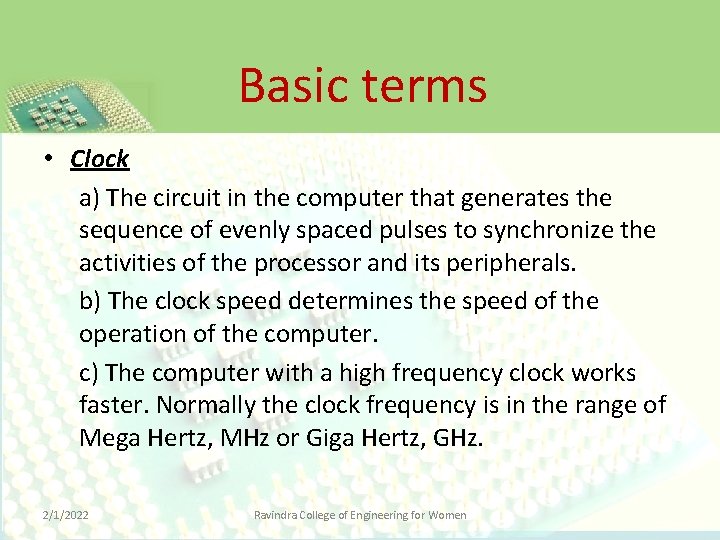 Basic terms

• Clock

a) The circuit in the computer that generates the sequence of evenly spaced pulses to synchronize the activities of the processor and its peripherals.

b) The clock speed determines the speed of the operation of the computer.

c) The computer with a high frequency clock works faster. Normally the clock frequency is in the range of Mega Hertz, MHz or Giga Hertz, GHz.

2/1/2022

Ravindra College of Engineering for Women